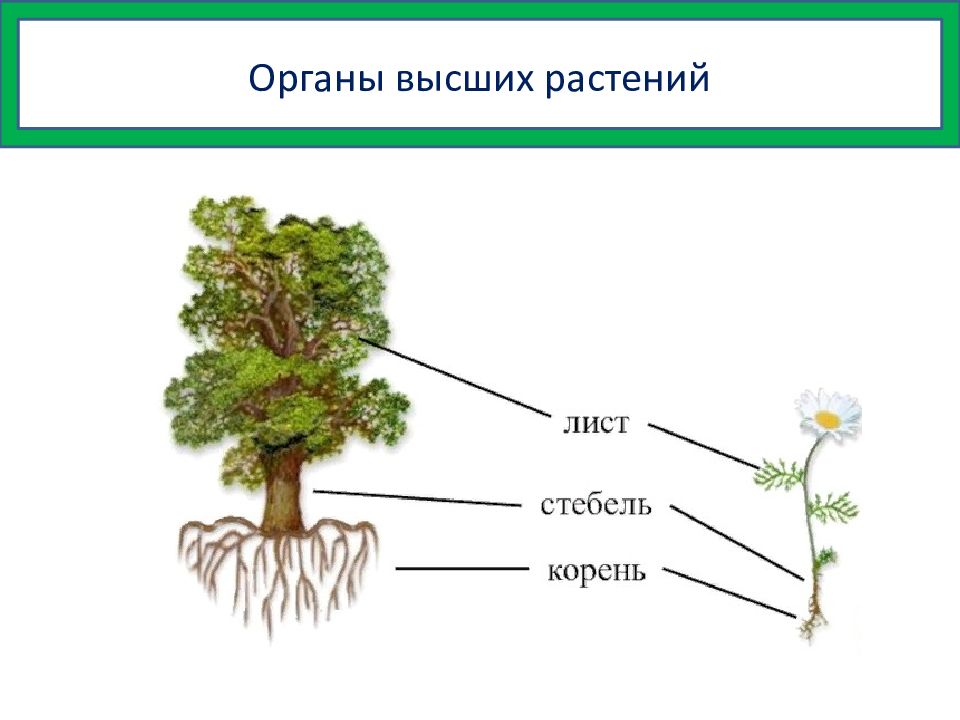 Органы высших растений

лист

стебель

корень